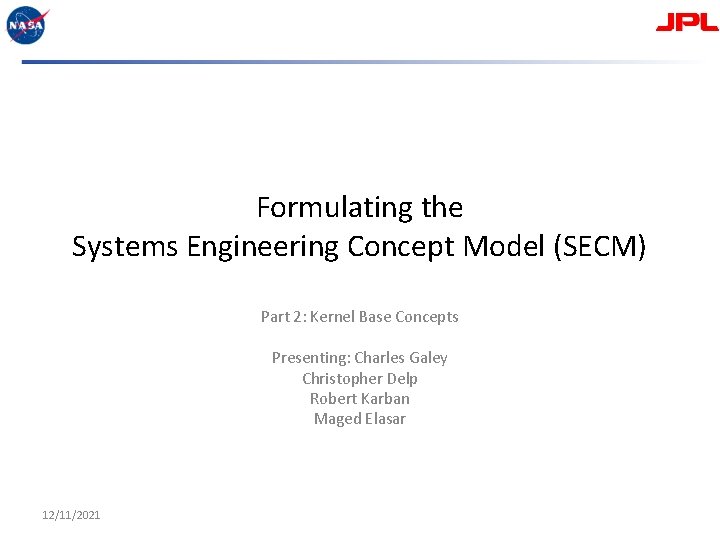 NASA

JPL

Formulating the
Systems Engineering Concept Model (SECM)

Part 2: Kernel Base Concepts

Presenting: Charles Galey
Christopher Delp
Robert Karban
Maged Elasar

12/11/2021